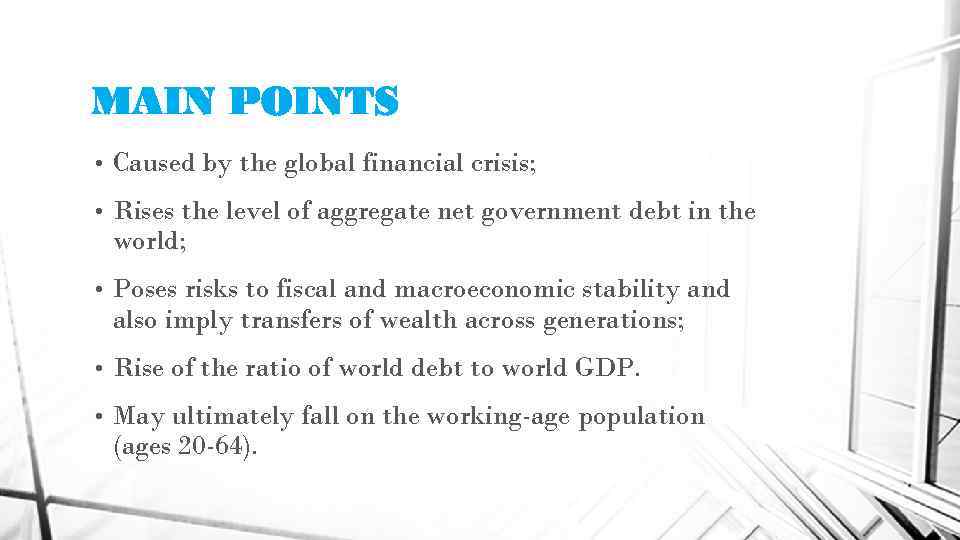 MAIN POINTS

• Caused by the global financial crisis;

• Rises the level of aggregate net government debt in the world;

• Poses risks to fiscal and macroeconomic stability and also imply transfers of wealth across generations;

• Rise of the ratio of world debt to world GDP.

• May ultimately fall on the working-age population (ages 20-64).